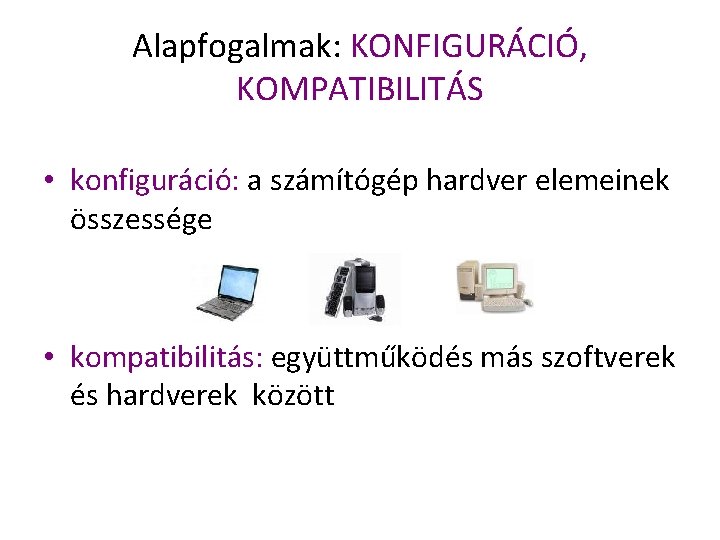 Alapfogalmak: KONFIGURÁCIÓ, KOMPATIBILITÁS

• konfiguráció: a számítógép hardver elemeinek összessége

• kompatibilitás: együttműködés más szoftverek és hardverek között